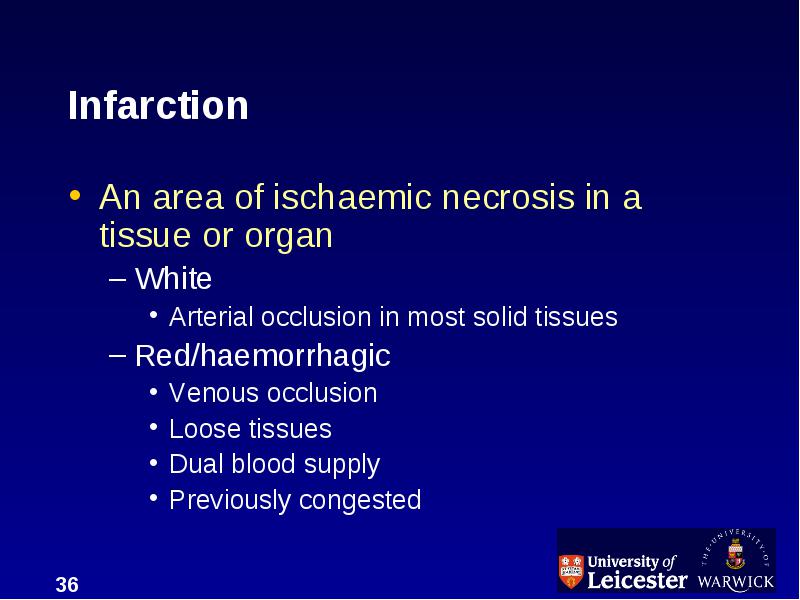 Infarction

• An area of ischaemic necrosis in a tissue or organ

– White

• Arterial occlusion in most solid tissues

– Red/haemorrhagic

• Venous occlusion

• Loose tissues

• Dual blood supply

• Previously congested

36

University of Leicester

THE UNIVERSITY OF WARWICK